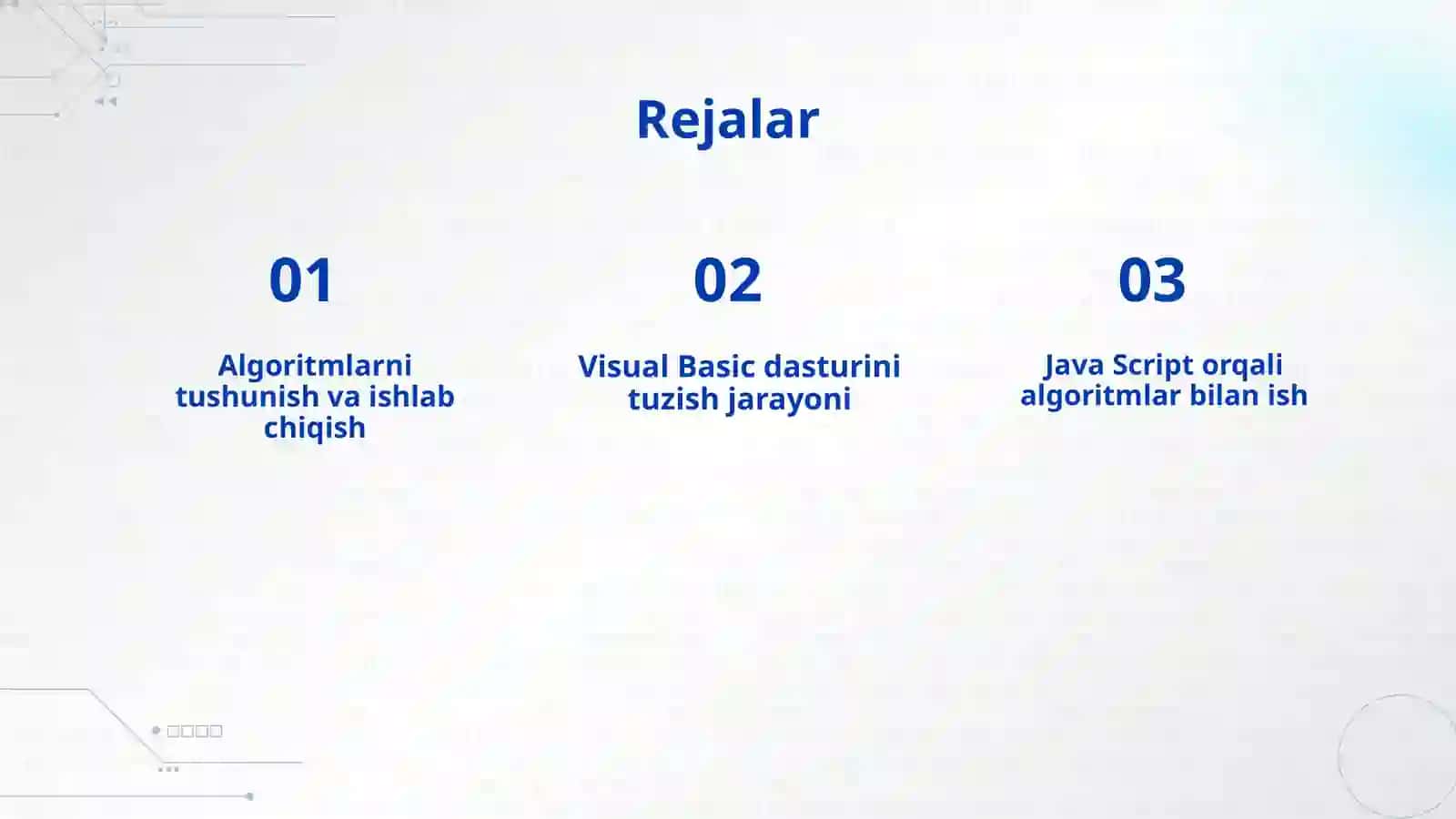 Rejalar

01

Algoritmlarni tushunish va ishlab chiqish

02

Visual Basic dasturini tuzish jarayoni

03

Java Script orqali algoritmlar bilan ish